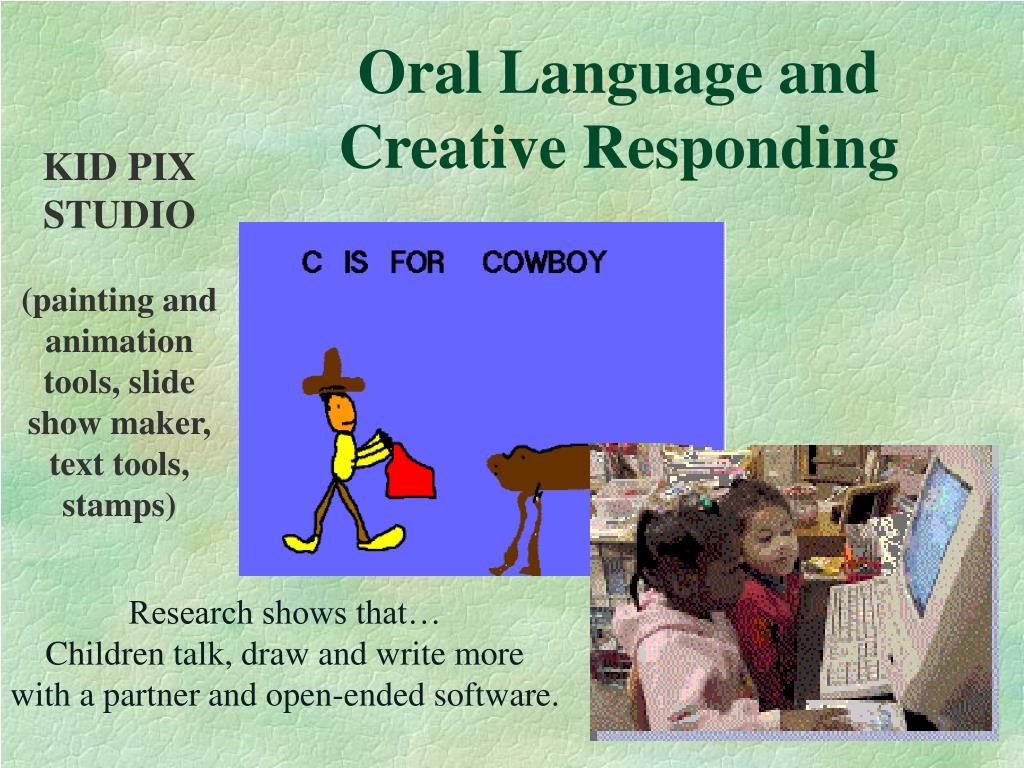 Oral Language and Creative Responding

KID PIX STUDIO

(painting and animation tools, slide show maker, text tools, stamps)

C IS FOR COWBOY

Research shows that…
Children talk, draw and write more with a partner and open-ended software.